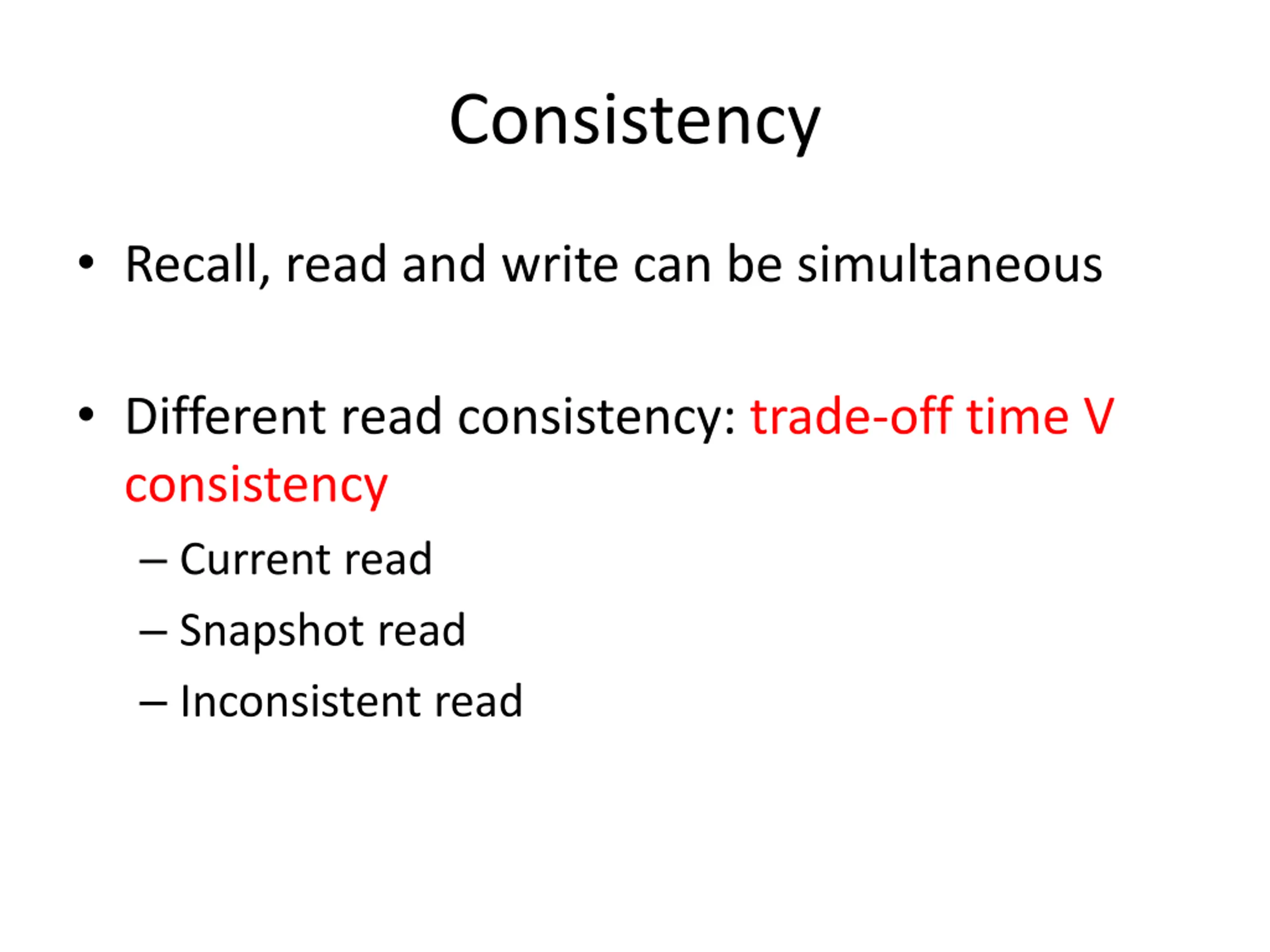 Consistency

• Recall, read and write can be simultaneous

• Different read consistency: trade-off time V consistency
– Current read
– Snapshot read
– Inconsistent read